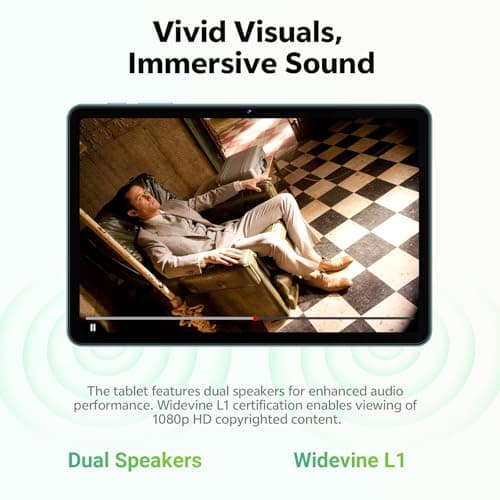 Vivid Visuals, Immersive Sound

The tablet features dual speakers for enhanced audio performance. Widevine L1 certification enables viewing of 1080p HD copyrighted content.

Dual Speakers

Widevine L1